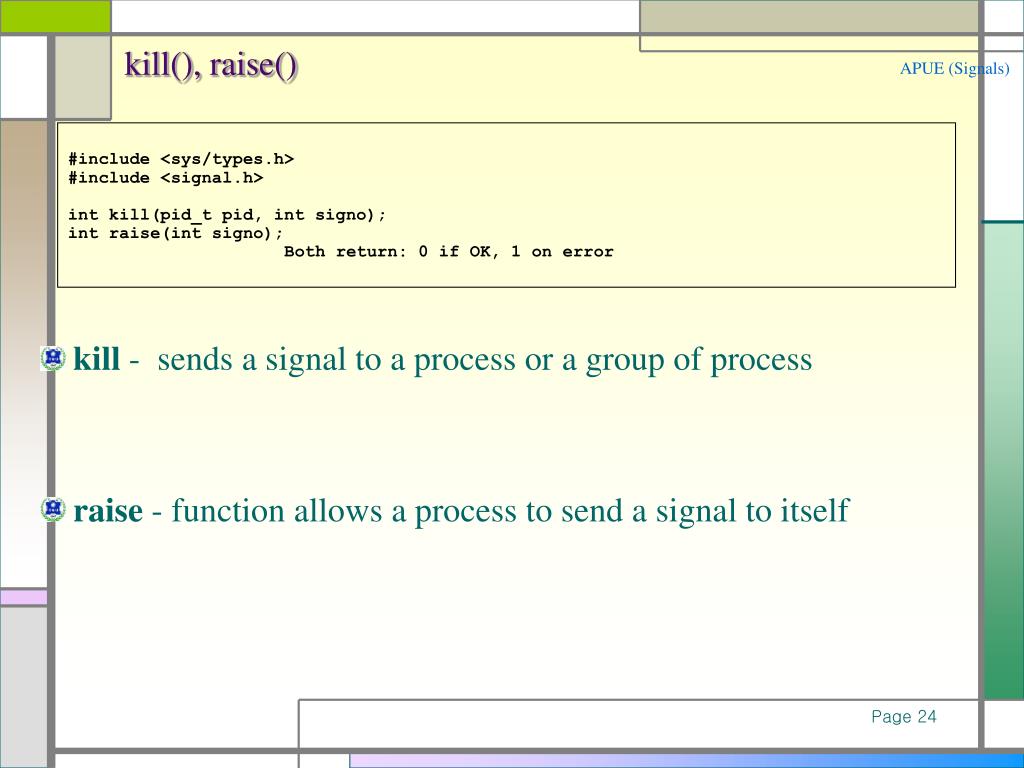 kill(), raise()

APUE (Signals)

#include <sys/types.h>
#include <signal.h>

int kill(pid_t pid, int signo);
int raise(int signo);
Both return: 0 if OK, 1 on error

kill - sends a signal to a process or a group of process

raise - function allows a process to send a signal to itself

Page 24